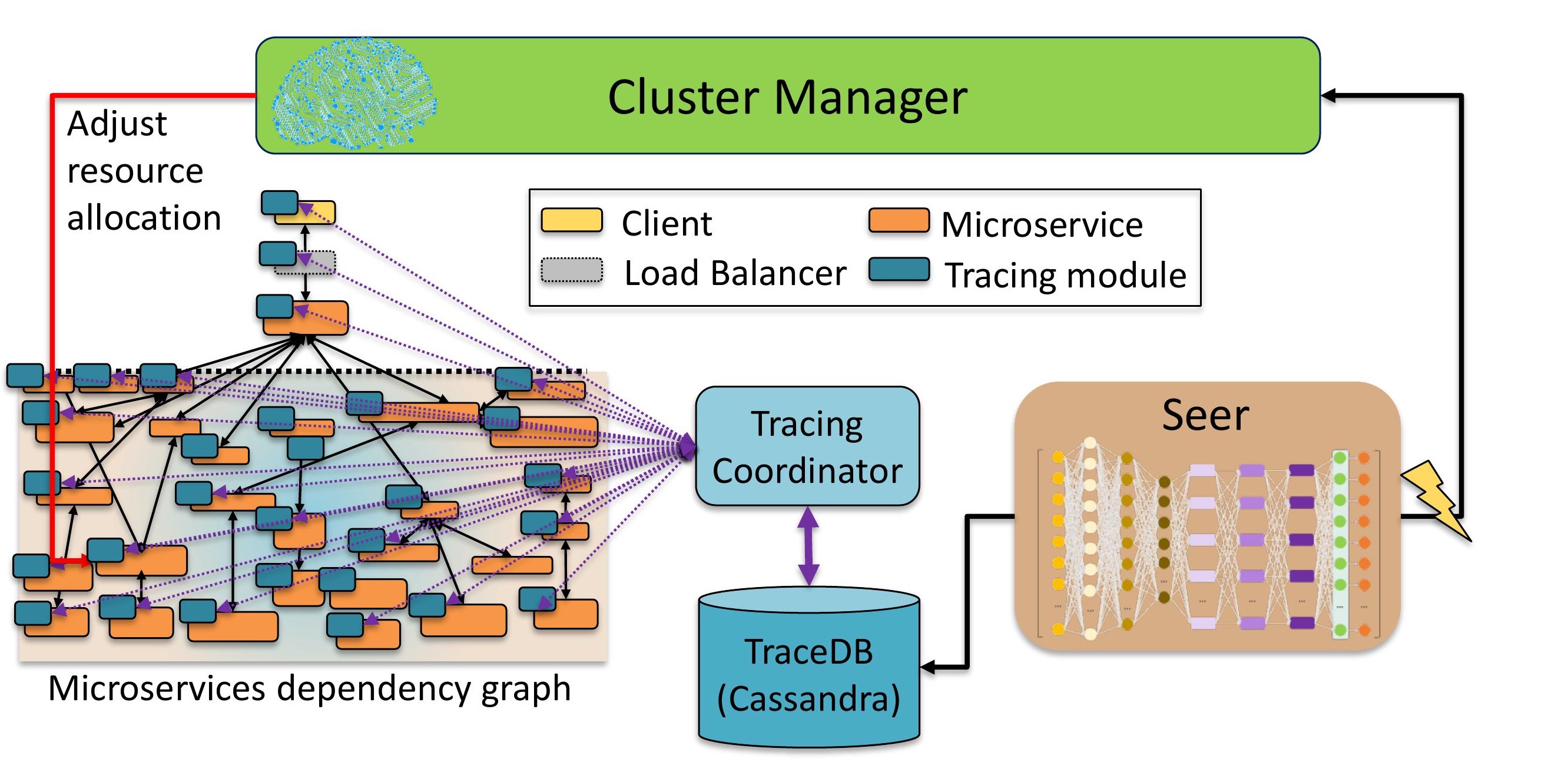 Cluster Manager

Adjust resource allocation

Client
Microservice
Load Balancer
Tracing module

Tracing Coordinator

Seer

TraceDB (Cassandra)

Microservices dependency graph